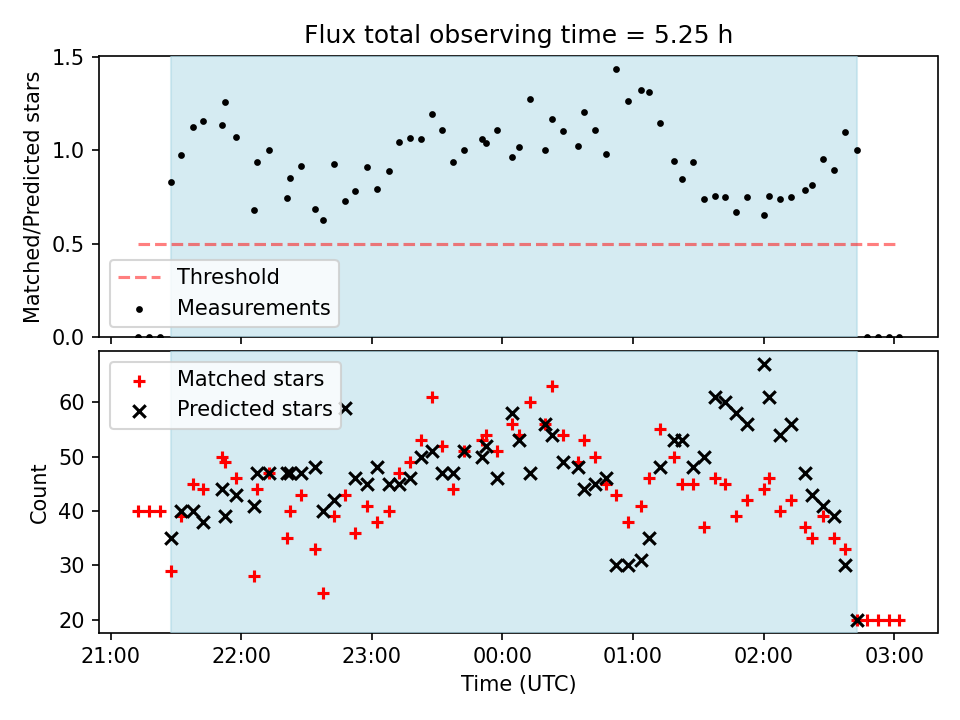 Flux total observing time = 5.25 h

Matched/Predicted stars

1.5
1.0
0.5
0.0

Threshold
Measurements

Matched stars
Predicted stars

Count

60
50
40
30
20

21:00 22:00 23:00 00:00 01:00 02:00 03:00

Time (UTC)